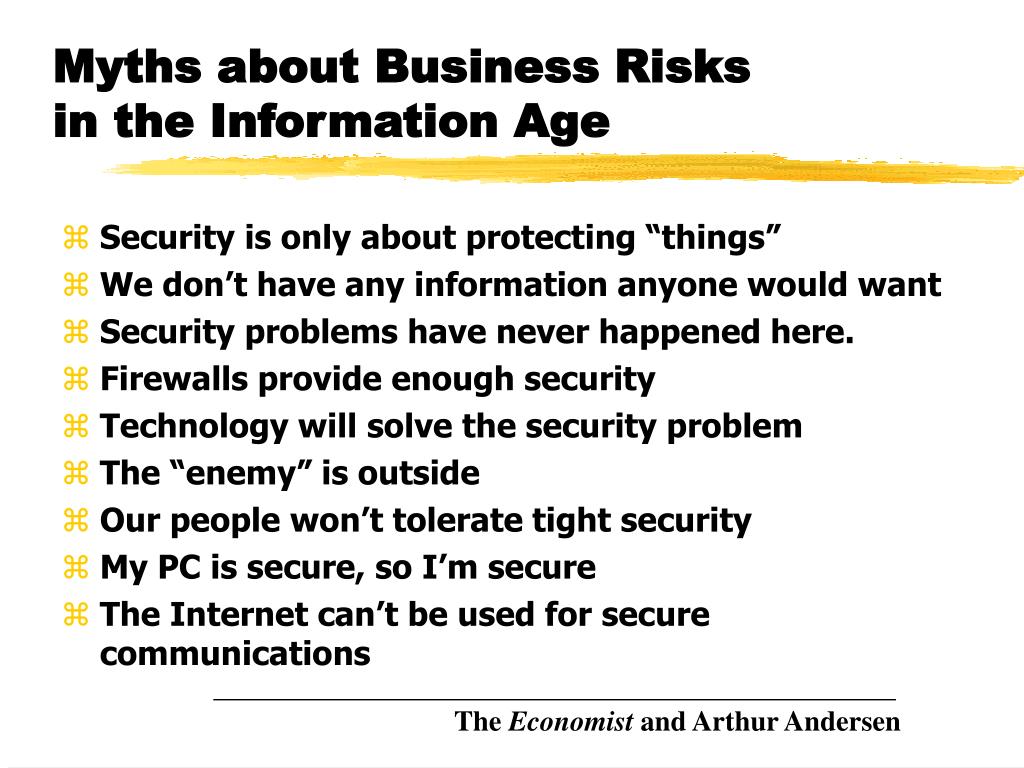 Myths about Business Risks
in the Information Age

⌘ Security is only about protecting “things”
⌘ We don’t have any information anyone would want
⌘ Security problems have never happened here.
⌘ Firewalls provide enough security
⌘ Technology will solve the security problem
⌘ The “enemy” is outside
⌘ Our people won’t tolerate tight security
⌘ My PC is secure, so I’m secure
⌘ The Internet can’t be used for secure communications

The Economist and Arthur Andersen